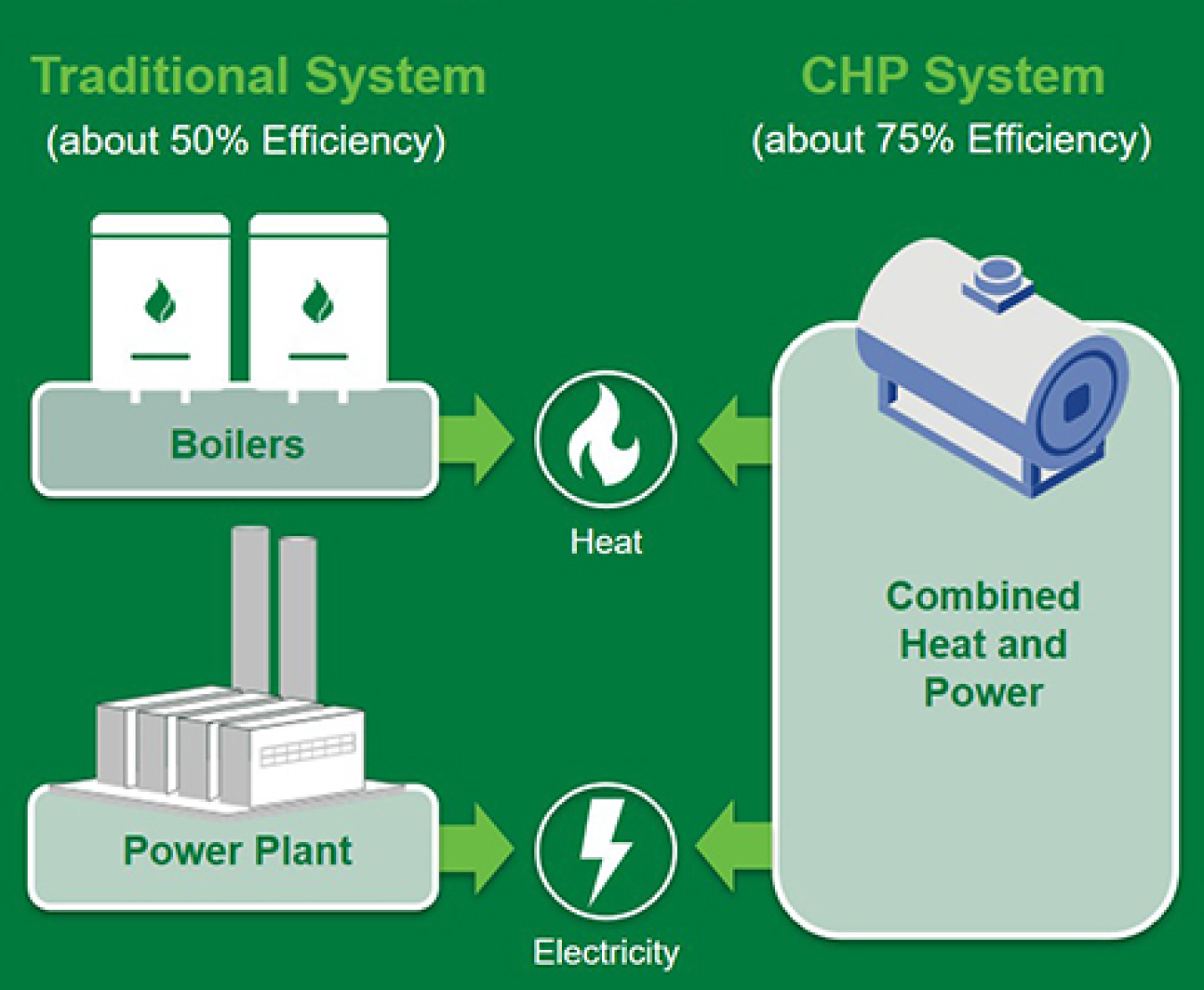 Traditional System
(about 50% Efficiency)

CHP System
(about 75% Efficiency)

Boilers

Heat

Combined Heat and Power

Power Plant

Electricity